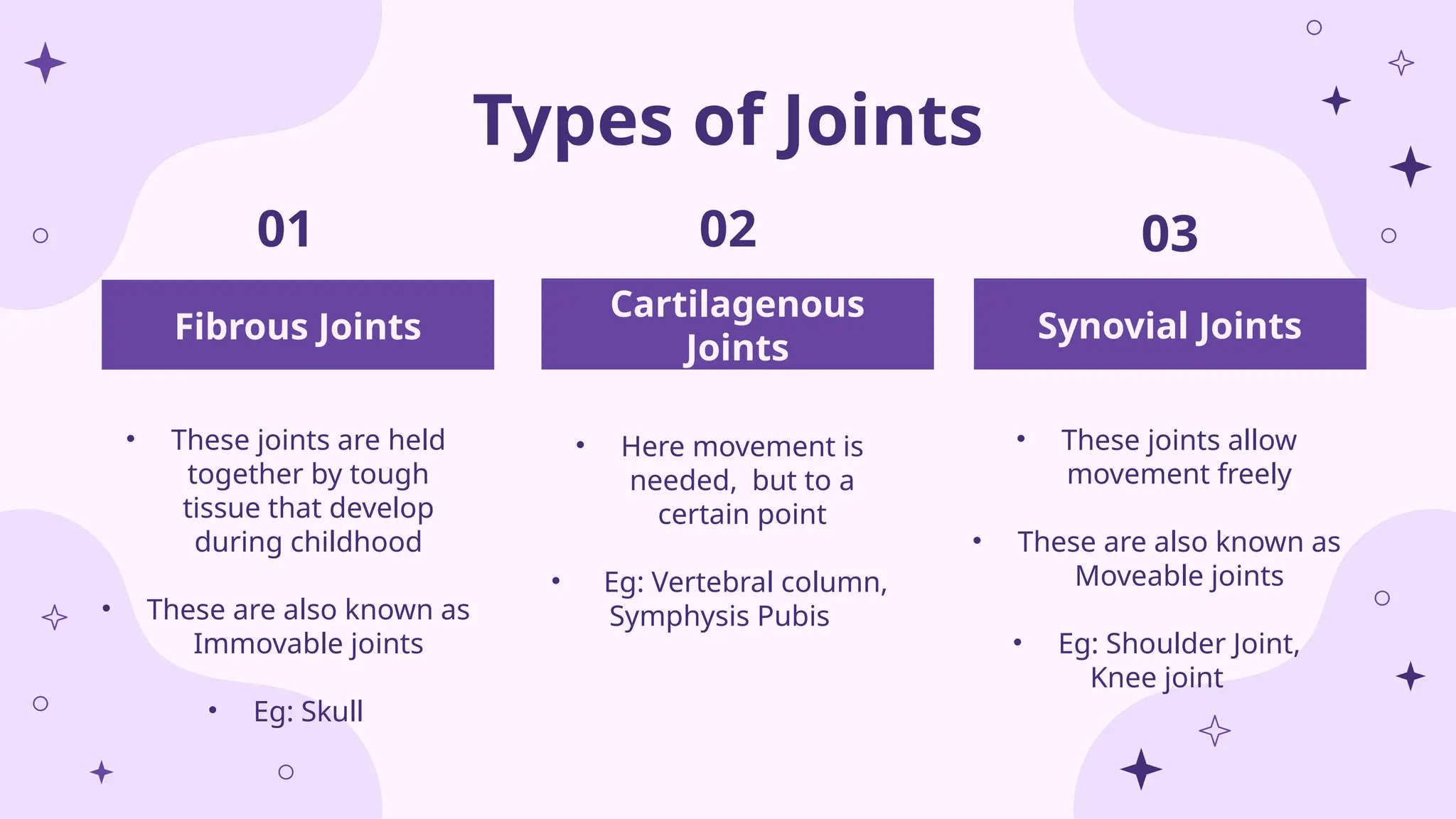 Types of Joints

01

Fibrous Joints

• These joints are held together by tough tissue that develop during childhood

• These are also known as Immovable joints

• Eg: Skull

02

Cartilagenous Joints

• Here movement is needed, but to a certain point

• Eg: Vertebral column, Symphysis Pubis

03

Synovial Joints

• These joints allow movement freely

• These are also known as Moveable joints

• Eg: Shoulder Joint, Knee joint